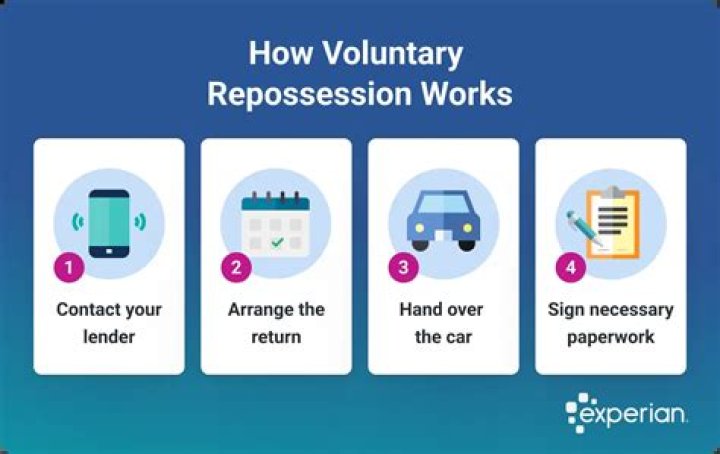 How Voluntary Repossession Works

1
Contact your lender

2
Arrange the return

3
Hand over the car

4
Sign necessary paperwork

experian.